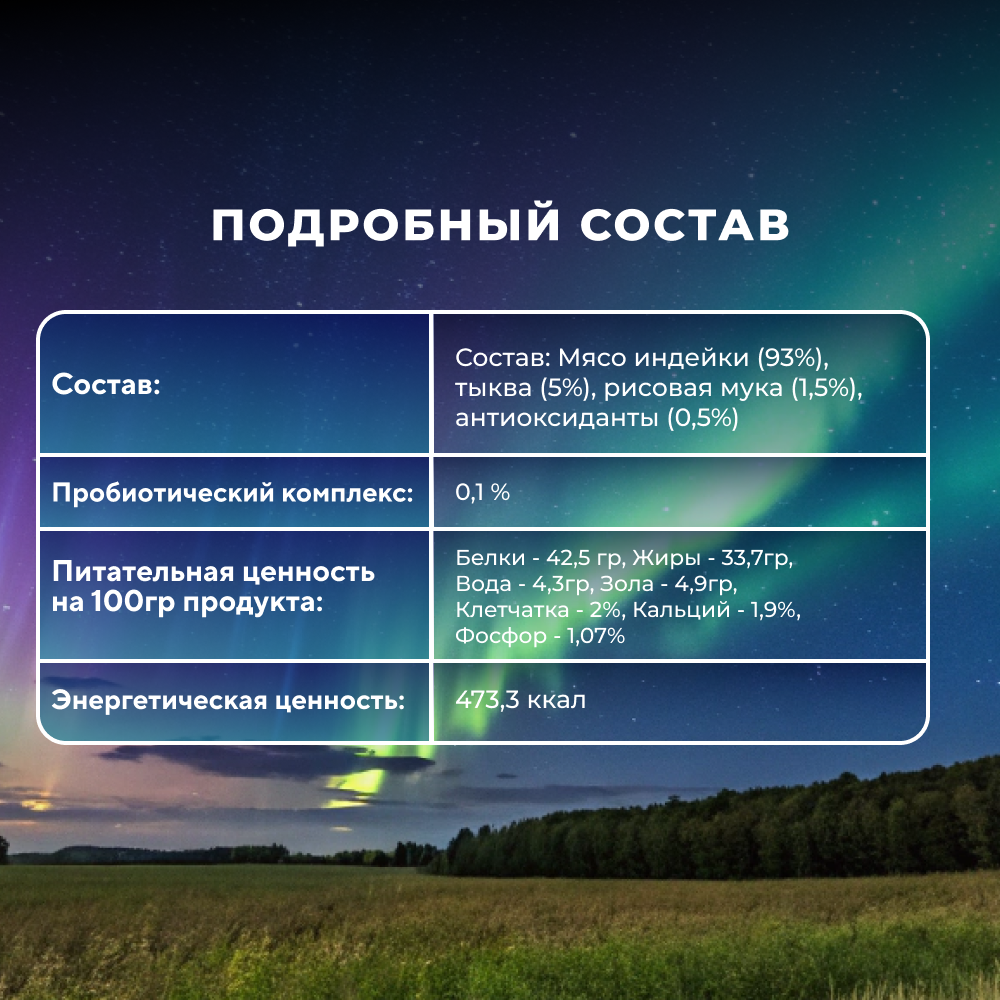 ПОДРОБНЫЙ СОСТАВ

| | |
|---|---|
| Состав: | Состав: Мясо индейки (93%), тыква (5%), рисовая мука (1,5%), антиоксиданты (0,5%) |
| Пробиотический комплекс: | 0,1 % |
| Питательная ценность на 100гр продукта: | Белки - 42,5 гр, Жиры - 33,7гр, Вода - 4,3гр, Зола - 4,9гр, Клетчатка - 2%, Кальций - 1,9%, Фосфор - 1,07% |
| Энергетическая ценность: | 473,3 ккал |